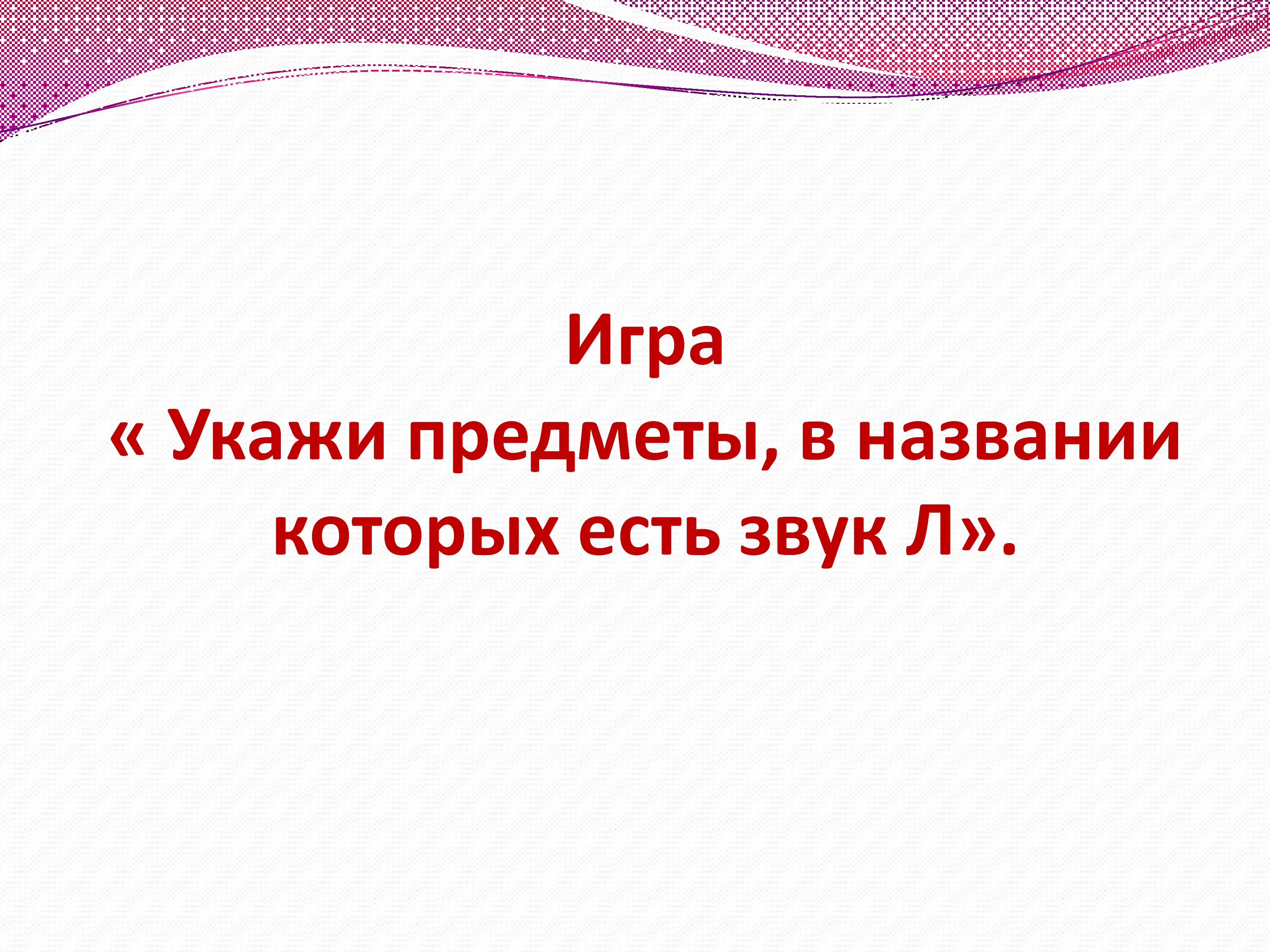 Игра

« Укажи предметы, в названии которых есть звук Л».